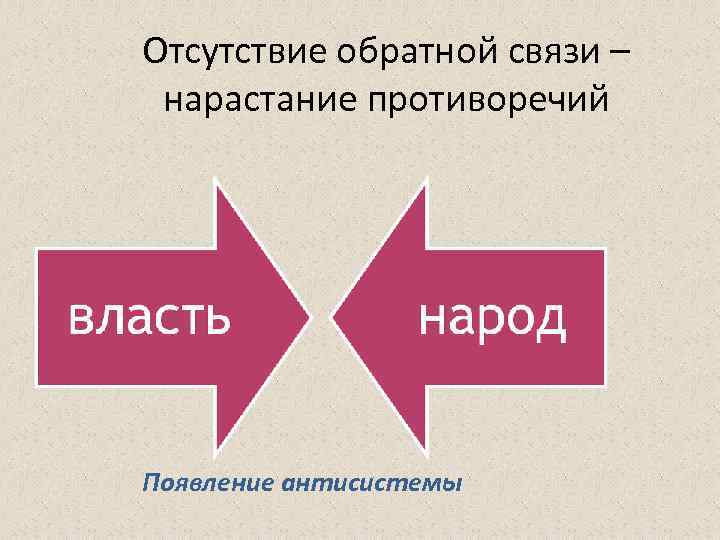 Отсутствие обратной связи – нарастание противоречий

власть

народ

Появление антисистемы